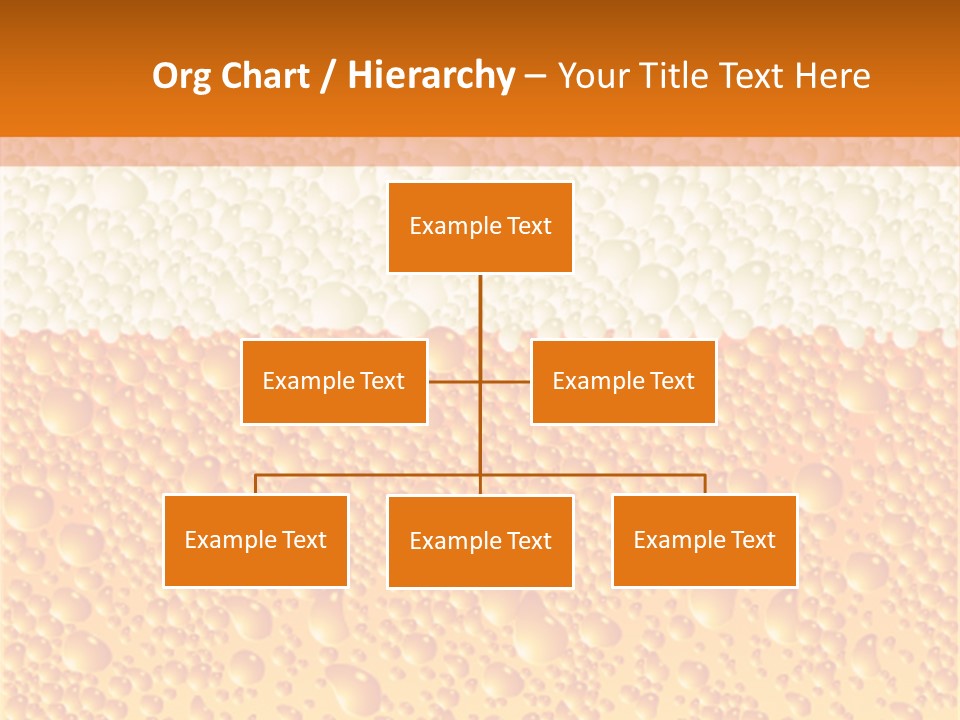 Org Chart / Hierarchy – Your Title Text Here

Example Text

Example Text

Example Text

Example Text

Example Text

Example Text